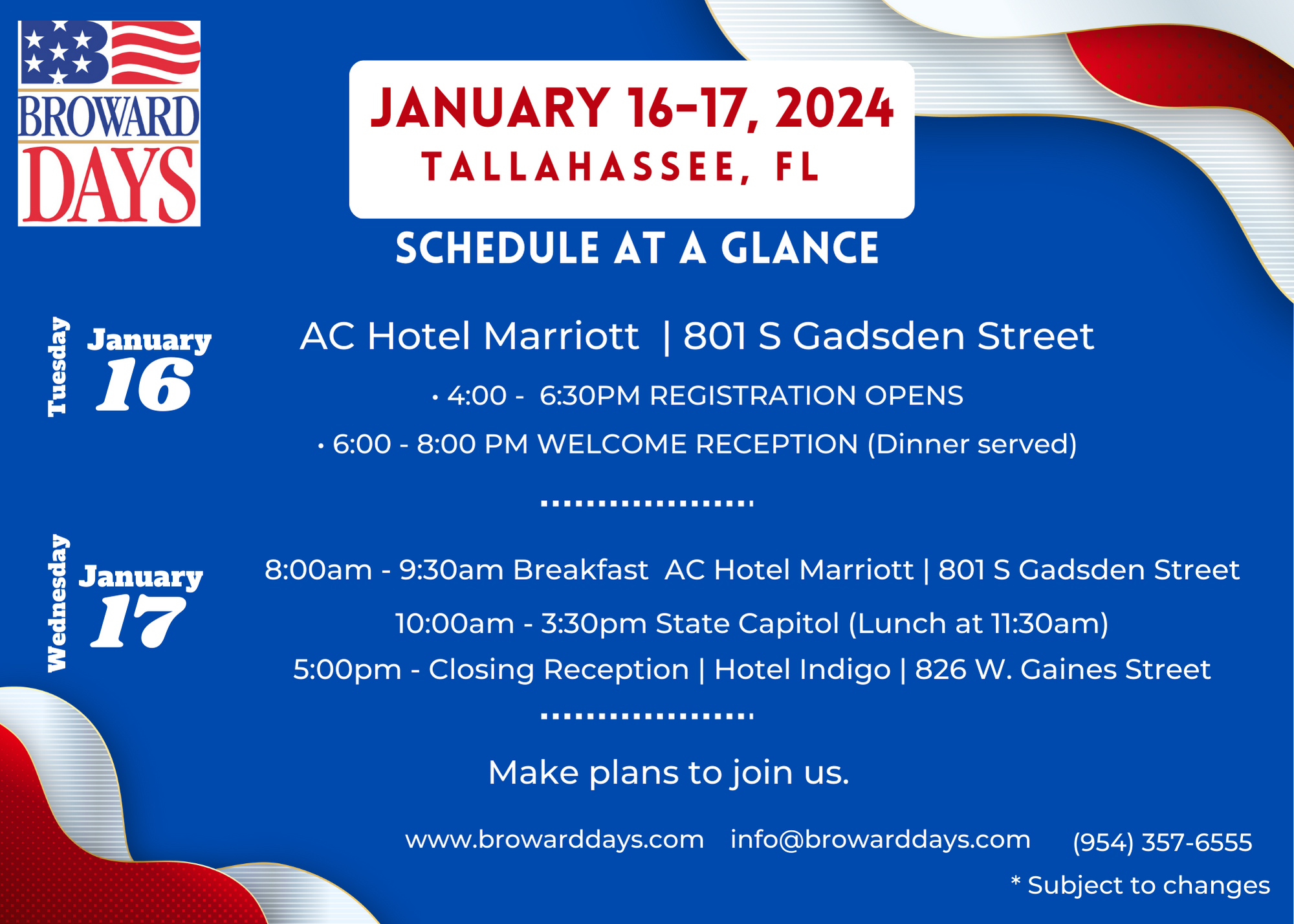 BROWARD DAYS

JANUARY 16-17, 2024
TALLAHASSEE, FL

SCHEDULE AT A GLANCE

Tuesday January 16

AC Hotel Marriott | 801 S Gadsden Street

• 4:00 - 6:30PM REGISTRATION OPENS

• 6:00 - 8:00 PM WELCOME RECEPTION (Dinner served)

Wednesday January 17

8:00am - 9:30am Breakfast AC Hotel Marriott | 801 S Gadsden Street

10:00am - 3:30pm State Capitol (Lunch at 11:30am)

5:00pm - Closing Reception | Hotel Indigo | 826 W. Gaines Street

Make plans to join us.

www.browarddays.com info@browarddays.com (954) 357-6555

* Subject to changes